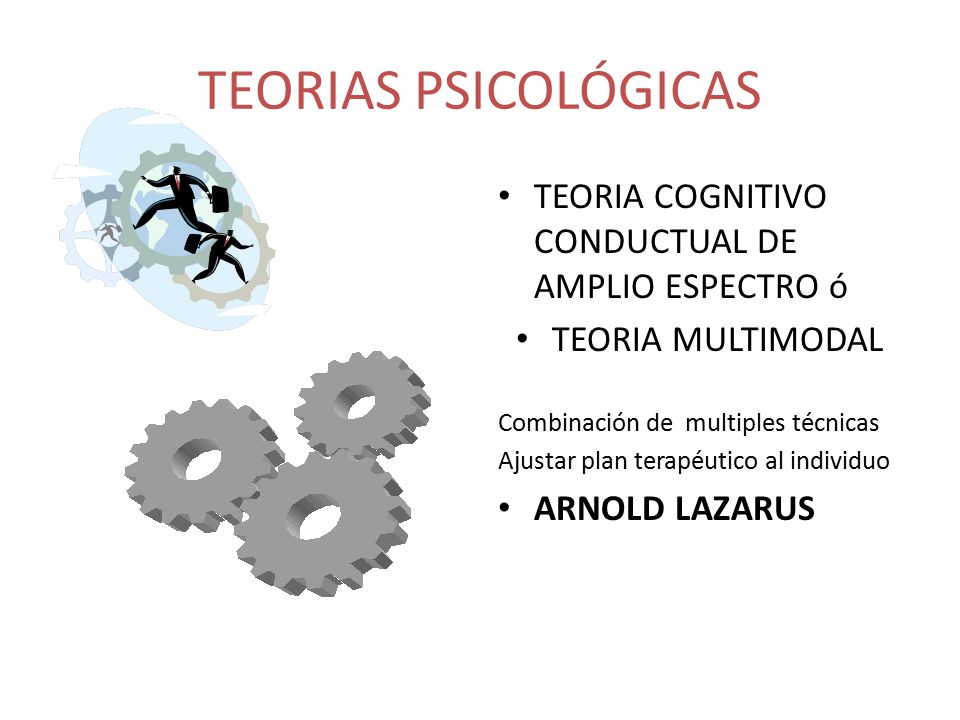 TEORIAS PSICOLÓGICAS

• TEORIA COGNITIVO CONDUCTUAL DE AMPLIO ESPECTRO ó

• TEORIA MULTIMODAL

Combinación de multiples técnicas
Ajustar plan terapéutico al individuo

• ARNOLD LAZARUS